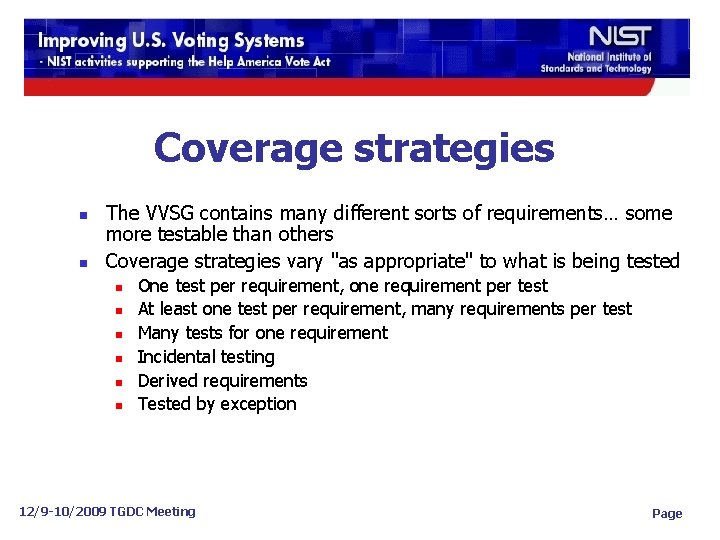 Improving U.S. Voting Systems
- NIST activities supporting the Help America Vote Act

NIST
National Institute of Standards and Technology

Coverage strategies

- The VVSG contains many different sorts of requirements… some more testable than others
- Coverage strategies vary "as appropriate" to what is being tested
  - One test per requirement, one requirement per test
  - At least one test per requirement, many requirements per test
  - Many tests for one requirement
  - Incidental testing
  - Derived requirements
  - Tested by exception

12/9-10/2009 TGDC Meeting

Page